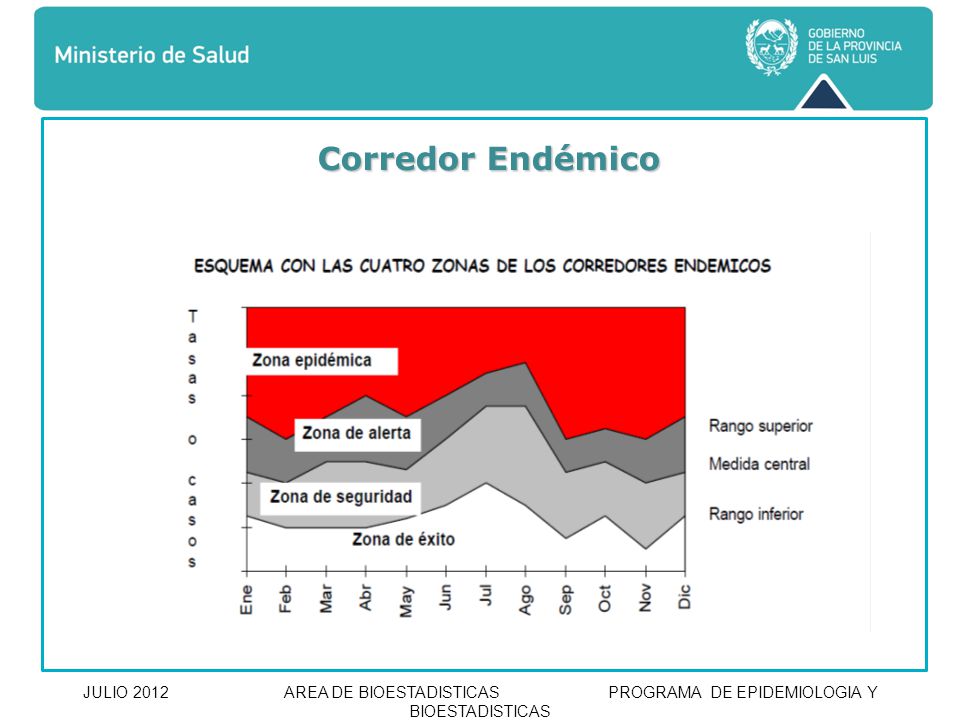 Ministerio de Salud

GOBIERNO DE LA PROVINCIA DE SAN LUIS

Corredor Endémico

ESQUEMA CON LAS CUATRO ZONAS DE LOS CORREDORES ENDEMICOS

Tasas o casos

Zona epidémica

Zona de alerta

Zona de seguridad

Zona de éxito

Rango superior

Medida central

Rango inferior

Ene Feb Mar Abr May Jun Jul Ago Sep Oct Nov Dic

JULIO 2012 AREA DE BIOESTADISTICAS PROGRAMA DE EPIDEMIOLOGIA Y BIOESTADISTICAS